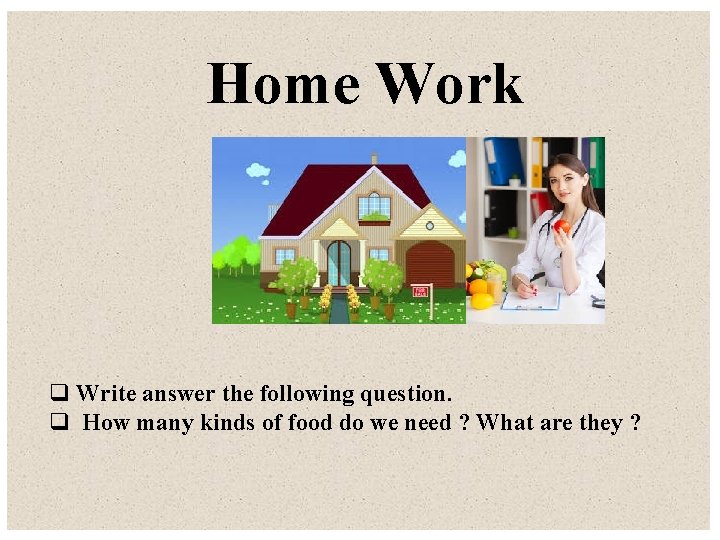 Home Work

❑ Write answer the following question.
❑ How many kinds of food do we need ? What are they ?